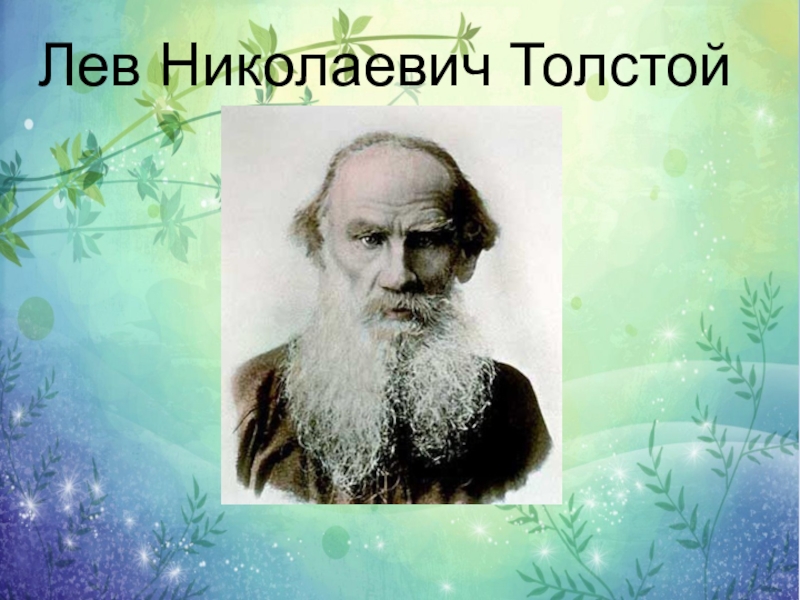 Лев Николаевич Толстой